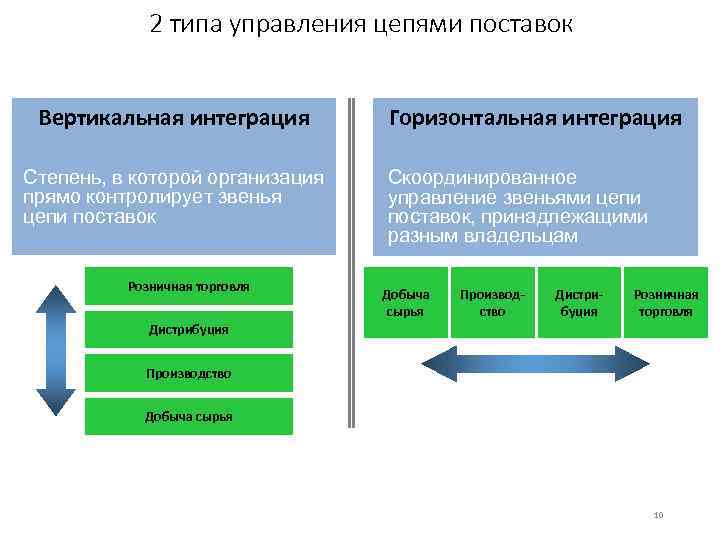 2 типа управления цепями поставок

Вертикальная интеграция

Степень, в которой организация прямо контролирует звенья цепи поставок

Розничная торговля

Дистрибуция

Производство

Добыча сырья

Горизонтальная интеграция

Скоординированное управление звеньями цепи поставок, принадлежащими разным владельцам

Добыча сырья

Производство

Дистрибуция

Розничная торговля

10